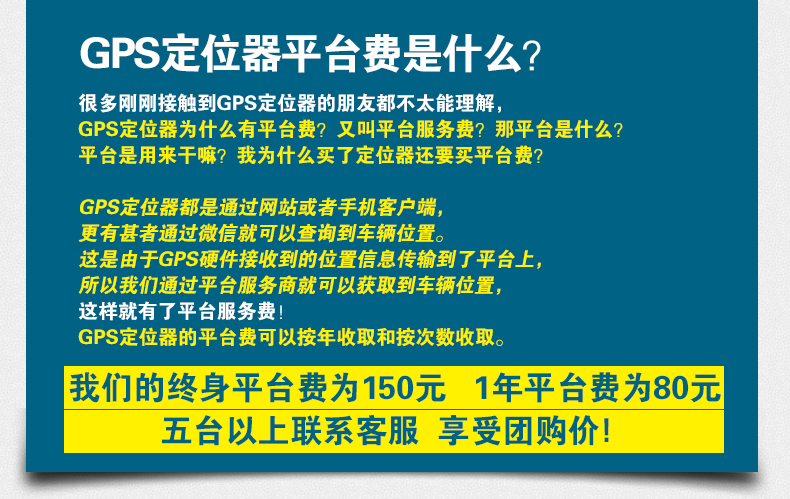 GPS定位器平台费是什么？

很多刚刚接触到GPS定位器的朋友都不太能理解，
GPS定位器为什么有平台费？又叫平台服务费？那平台是什么？
平台是用来干嘛？我为什么买了定位器还要买平台费？

GPS定位器都是通过网站或者手机客户端，
更有甚者通过微信就可以查询到车辆位置。
这是由于GPS硬件接收到的位置信息传输到了平台上，
所以我们通过平台服务商就可以获取到车辆位置，
这样就有了平台服务费！
GPS定位器的平台费可以按年收取和按次数收取。

我们的终身平台费为150元 1年平台费为80元
五台以上联系客服 享受团购价！